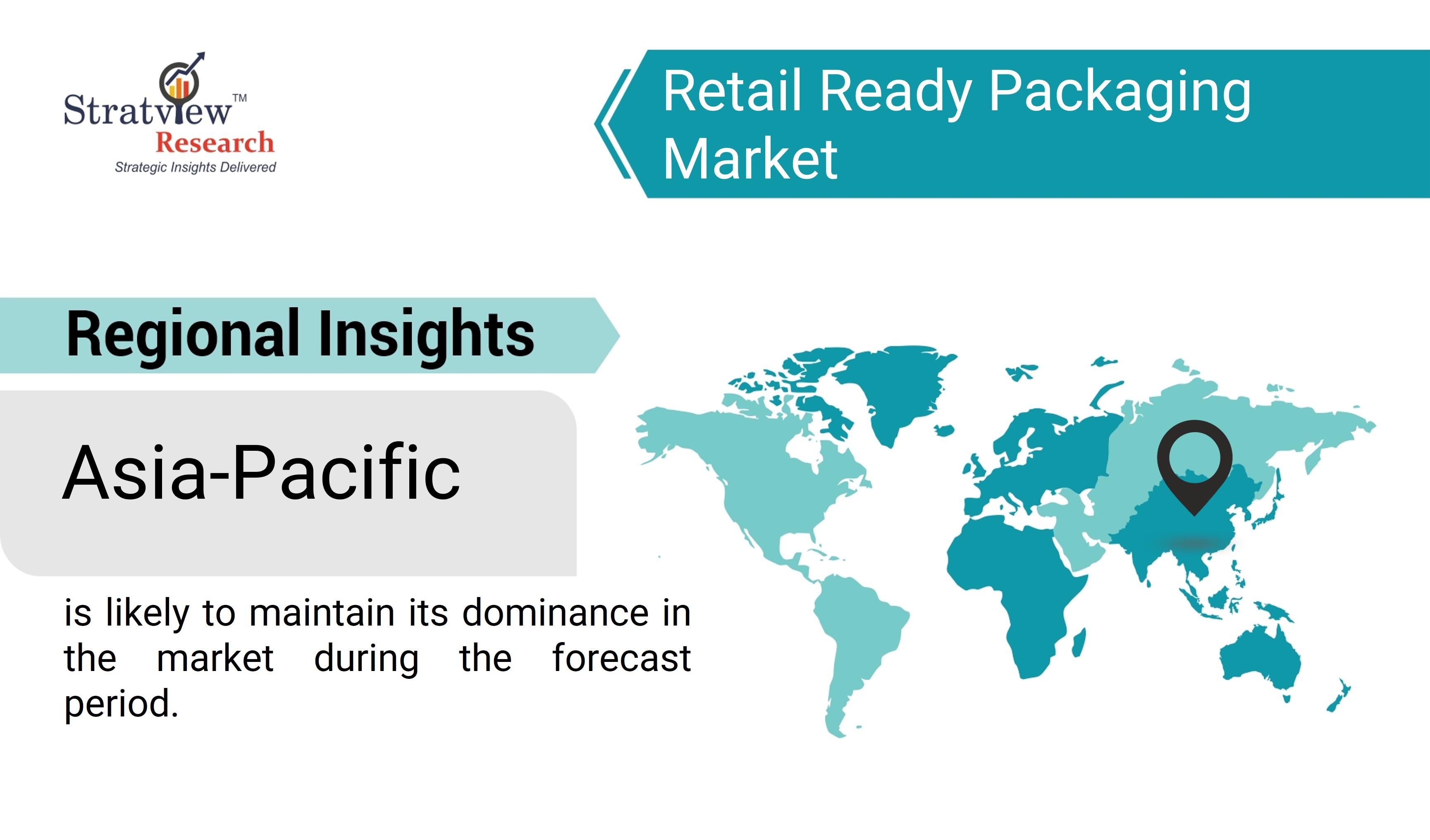 Stratview™
Research
Strategic Insights Delivered

Retail Ready Packaging Market

Regional Insights

Asia-Pacific

is likely to maintain its dominance in the market during the forecast period.